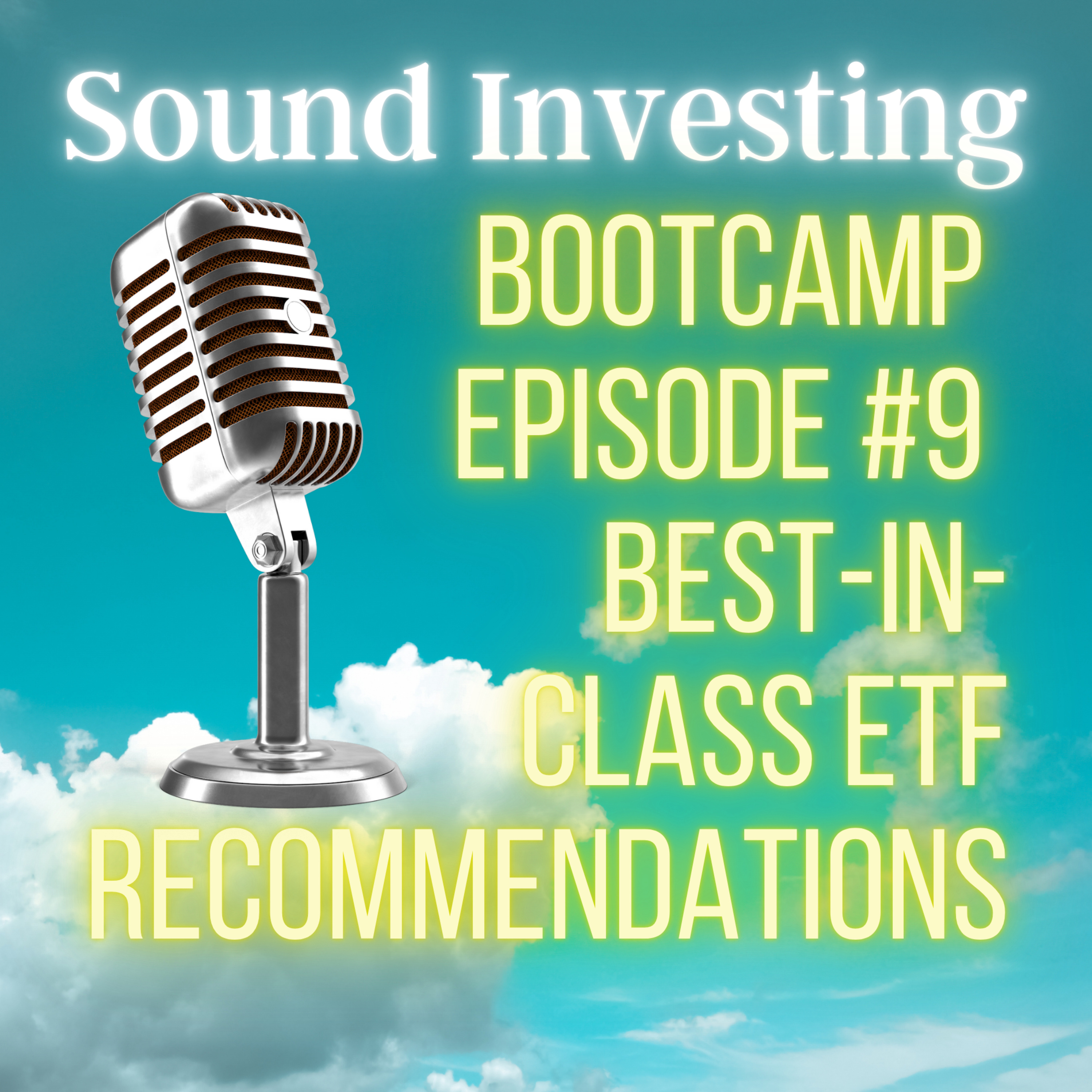 Sound Investing

BOOTCAMP EPISODE #9 BEST-IN-CLASS ETF RECOMMENDATIONS